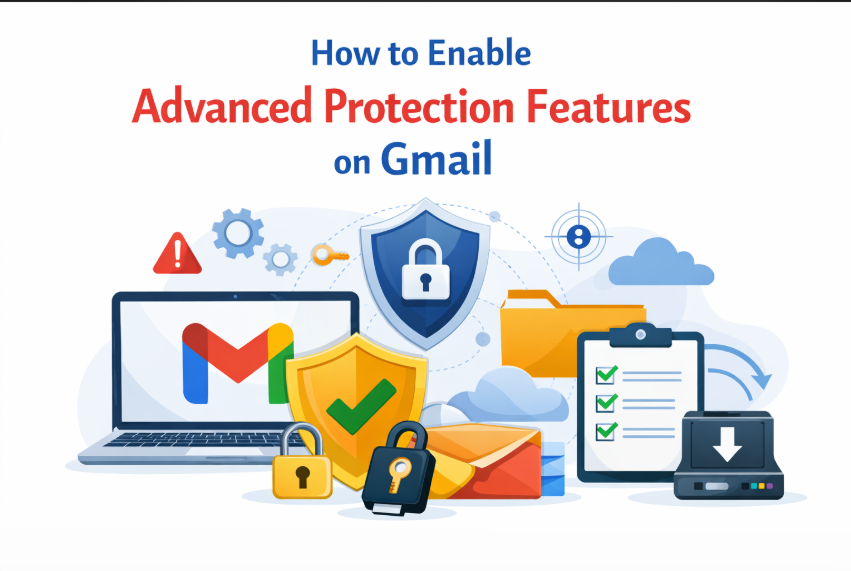 How to Enable
Advanced Protection Features
on Gmail